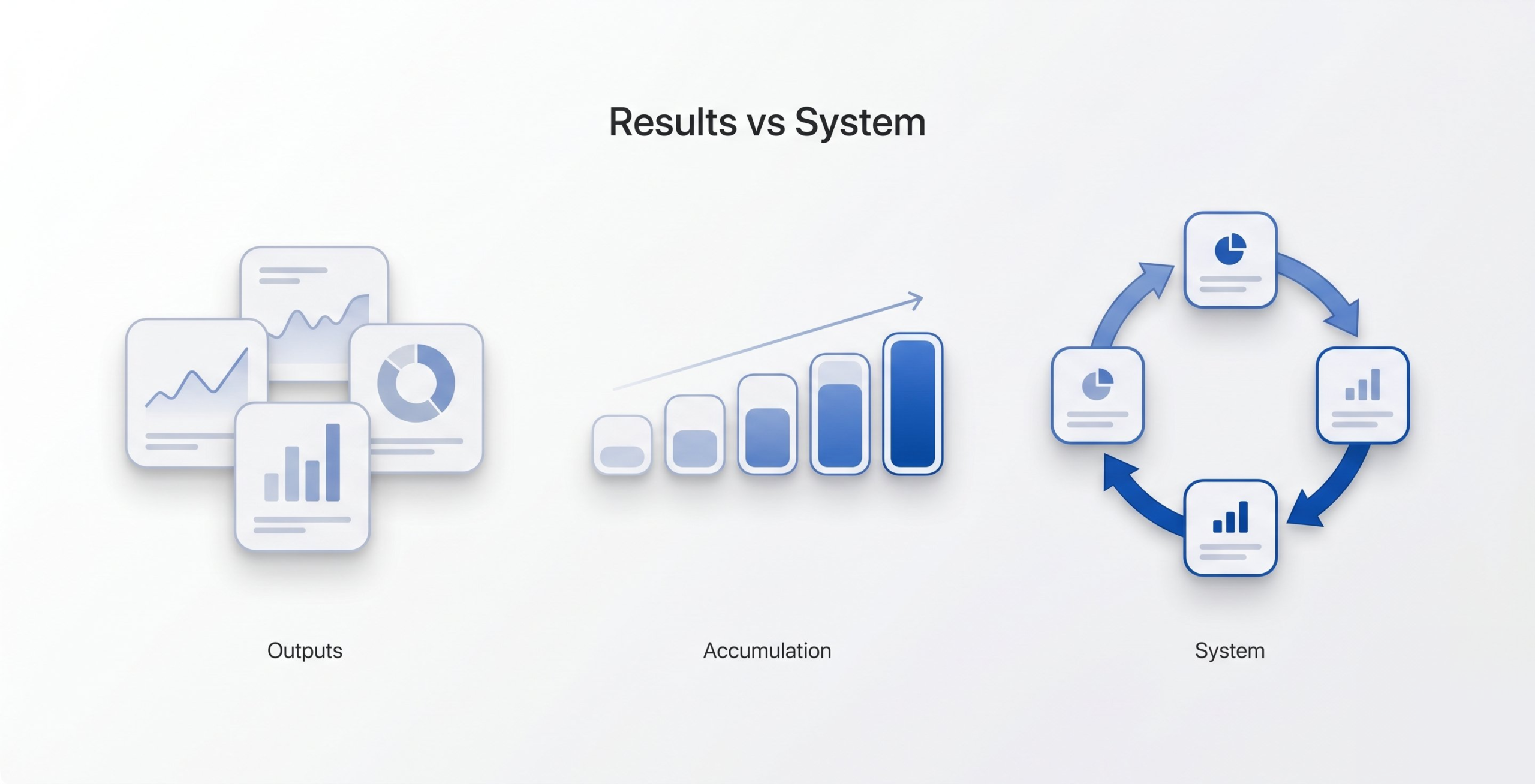 Results vs System

Outputs

Accumulation

System